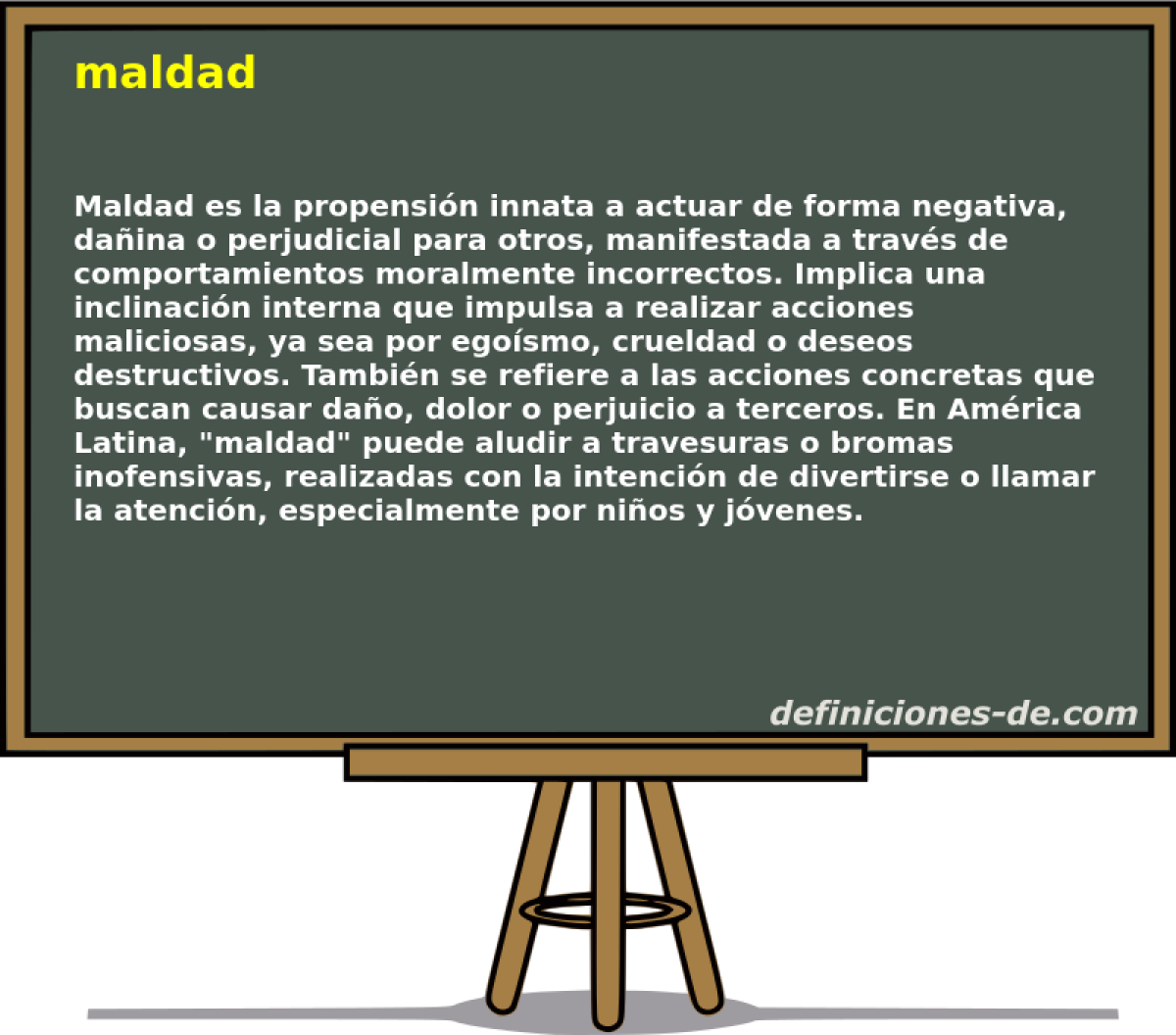 maldad

Maldad es la propensión innata a actuar de forma negativa, dañina o perjudicial para otros, manifestada a través de comportamientos moralmente incorrectos. Implica una inclinación interna que impulsa a realizar acciones maliciosas, ya sea por egoísmo, crueldad o deseos destructivos. También se refiere a las acciones concretas que buscan causar daño, dolor o perjuicio a terceros. En América Latina, "maldad" puede aludir a travesuras o bromas inofensivas, realizadas con la intención de divertirse o llamar la atención, especialmente por niños y jóvenes.

definiciones-de.com